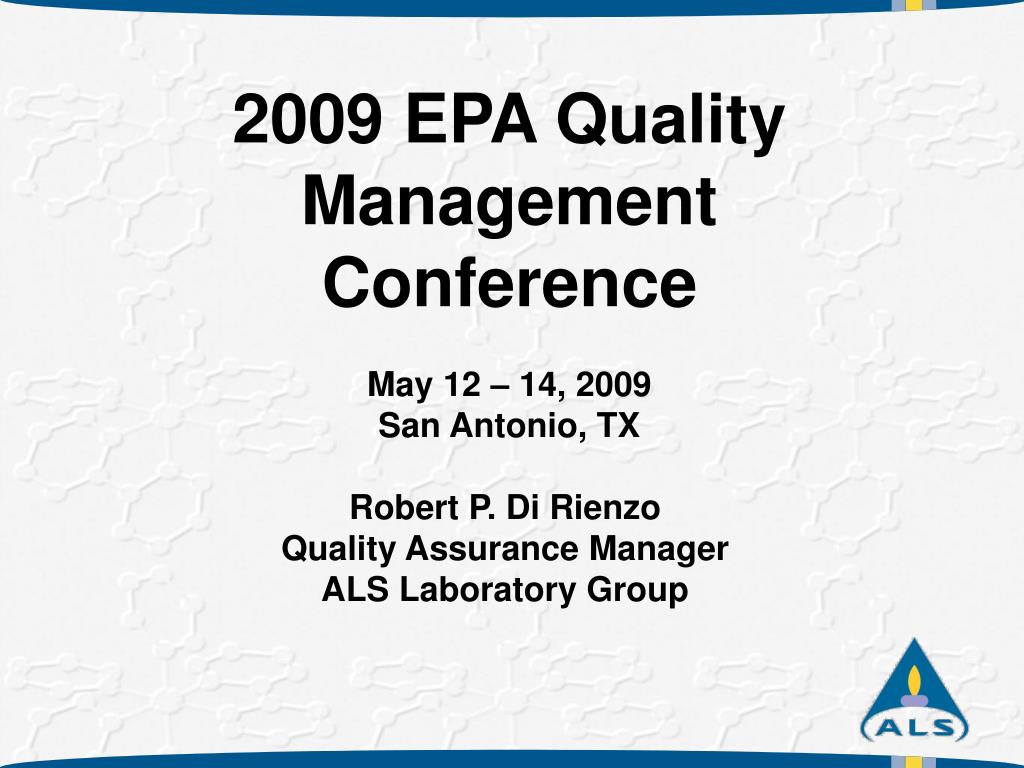 2009 EPA Quality Management Conference

May 12 – 14, 2009
San Antonio, TX

Robert P. Di Rienzo
Quality Assurance Manager
ALS Laboratory Group

ALS